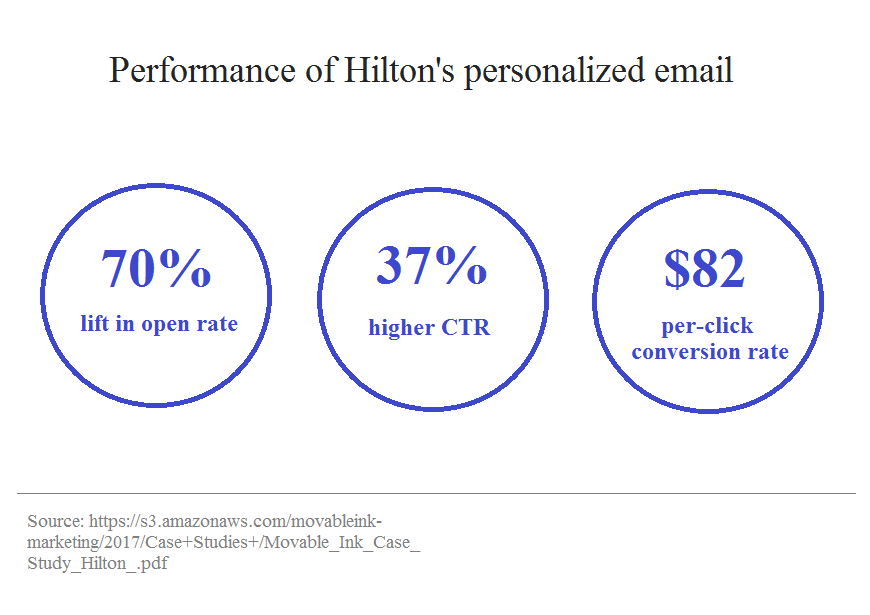 Performance of Hilton's personalized email

70%
lift in open rate

37%
higher CTR

$82
per-click conversion rate

Source: https://s3.amazonaws.com/movableink-marketing/2017/Case+Studies+/Movable_Ink_Case_Study_Hilton_.pdf